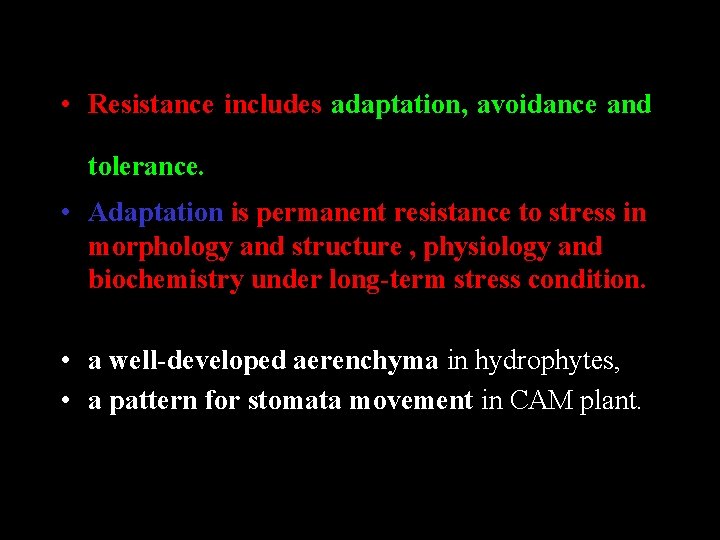 • Resistance includes adaptation, avoidance and tolerance.

• Adaptation is permanent resistance to stress in morphology and structure , physiology and biochemistry under long-term stress condition.

• a well-developed aerenchyma in hydrophytes,
• a pattern for stomata movement in CAM plant.